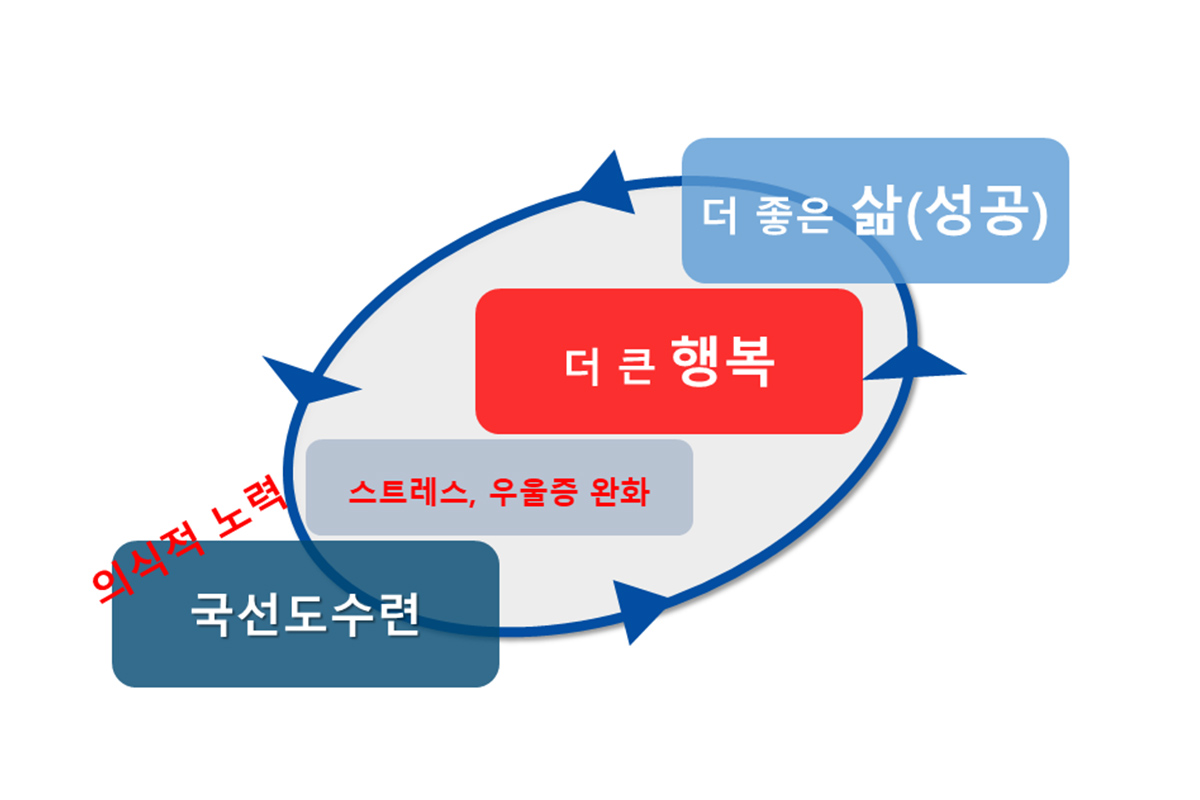 더 좋은 삶(성공)

더 큰 행복

스트레스, 우울증 완화

의식적 노력

국선도수련